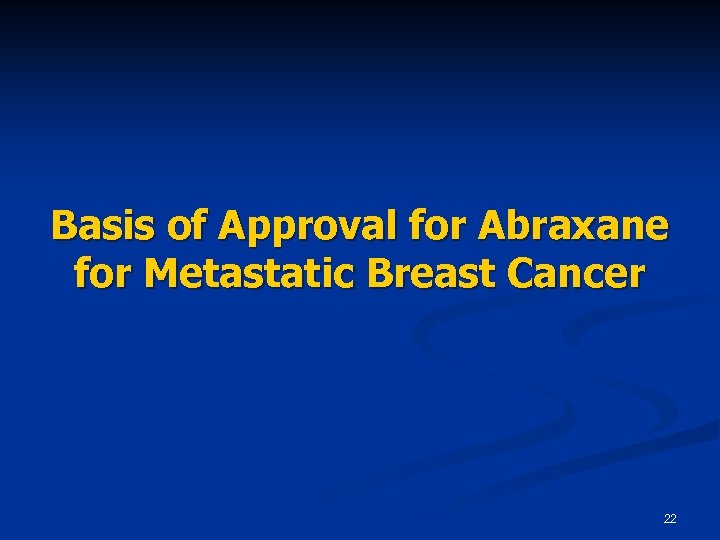 Basis of Approval for Abraxane for Metastatic Breast Cancer

22